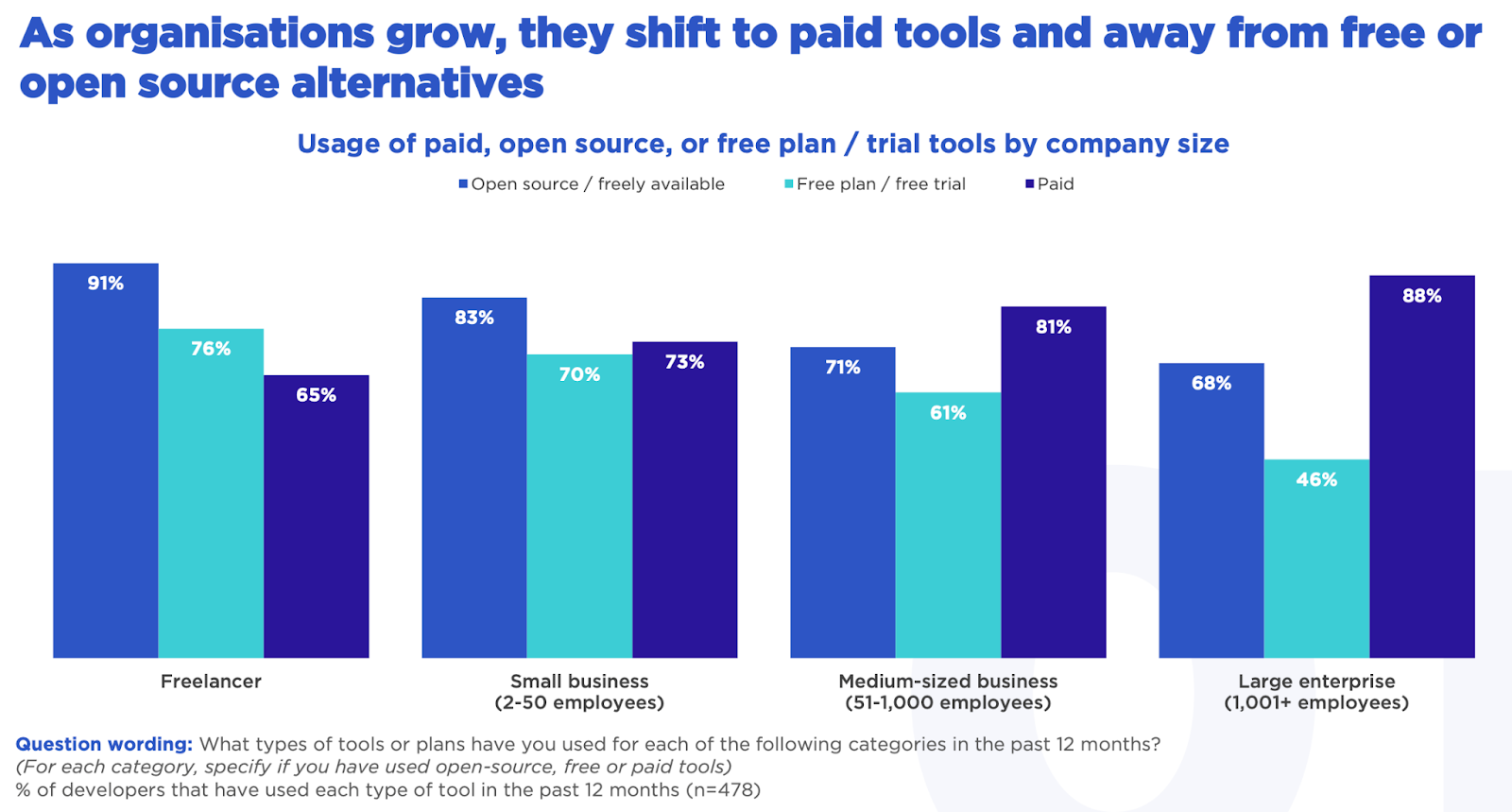 As organisations grow, they shift to paid tools and away from free or open source alternatives

Usage of paid, open source, or free plan / trial tools by company size

Open source / freely available
Free plan / free trial
Paid

91%
76%
65%
Freelancer

83%
70%
73%
Small business (2-50 employees)

71%
61%
81%
Medium-sized business (51-1,000 employees)

68%
46%
88%
Large enterprise (1,001+ employees)

Question wording: What types of tools or plans have you used for each of the following categories in the past 12 months? (For each category, specify if you have used open-source, free or paid tools)
% of developers that have used each type of tool in the past 12 months (n=478)